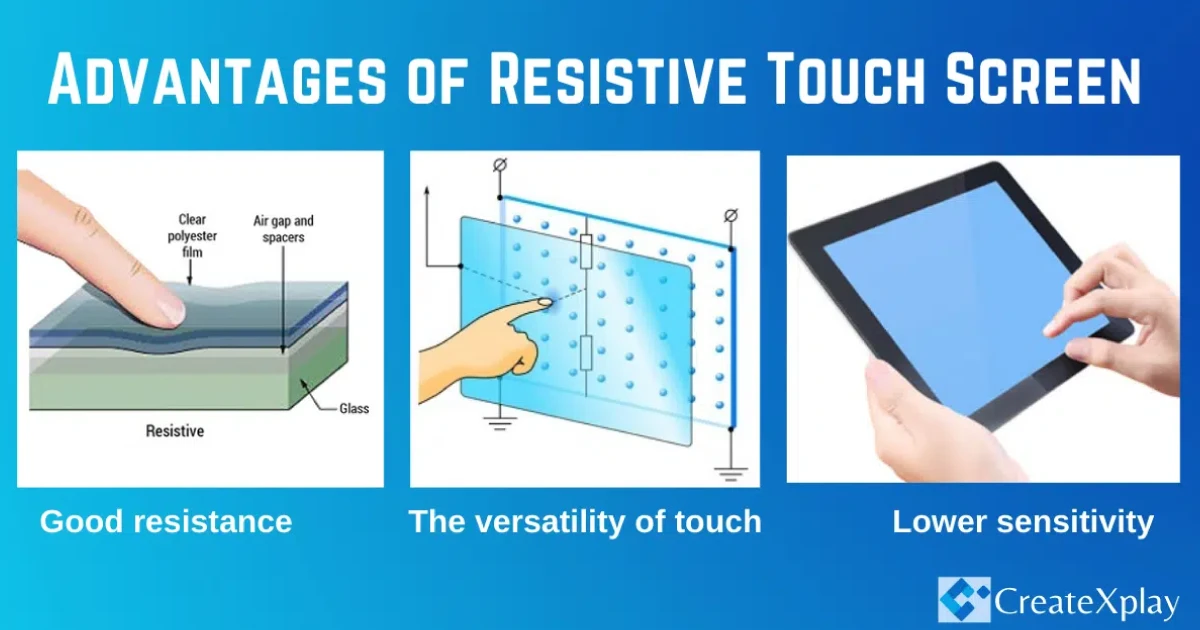 Advantages of Resistive Touch Screen

Clear polyester film

Air gap and spacers

Glass

Resistive

Good resistance

The versatility of touch

Lower sensitivity

CreateXplay